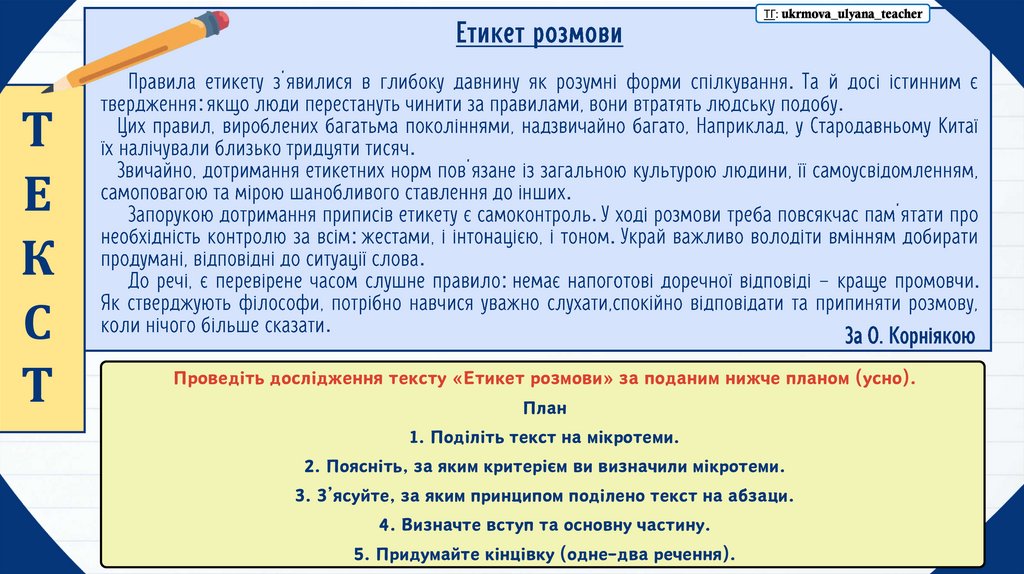 ТГ: ukrmova_ulyana_teacher

Т
Е
К
С
Т

Етикет розмови

Правила етикету з'явилися в глибоку давнину як розумні форми спілкування. Та й досі істинним є твердження: якщо люди перестануть чинити за правилами, вони втратять людську подобу.

Цих правил, вироблених багатьма поколіннями, надзвичайно багато, Наприклад, у Стародавньому Китаї їх налічували близько тридцяти тисяч.

Звичайно, дотримання етикетних норм пов'язане із загальною культурою людини, її самоусвідомленням, самоповагою та мірою шанобливого ставлення до інших.

Запорукою дотримання приписів етикету є самоконтроль. У ході розмови треба повсякчас пам'ятати про необхідність контролю за всім: жестами, і інтонацією, і тоном. Украй важливо володіти вмінням добирати продумані, відповідні до ситуації слова.

До речі, є перевірене часом слушне правило: немає напоготові доречної відповіді – краще промовчи. Як стверджують філософи, потрібно навчися уважно слухати,спокійно відповідати та припиняти розмову, коли нічого більше сказати.

За О. Корніякою

Проведіть дослідження тексту «Етикет розмови» за поданим нижче планом (усно).

План

1. Поділіть текст на мікротеми.

2. Поясніть, за яким критерієм ви визначили мікротеми.

3. З'ясуйте, за яким принципом поділено текст на абзаци.

4. Визначте вступ та основну частину.

5. Придумайте кінцівку (одне-два речення).